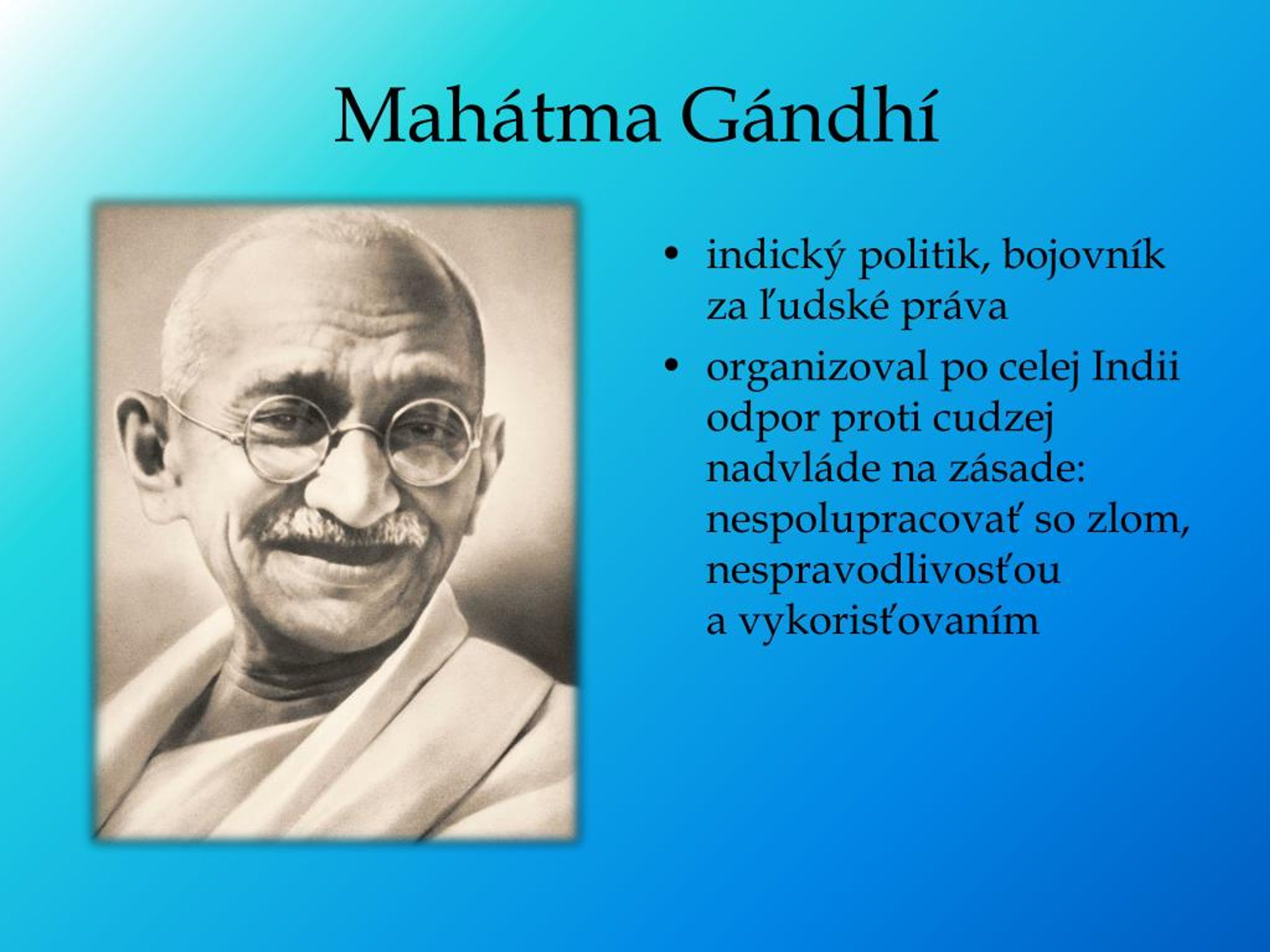 Mahátma Gándhí

• indický politik, bojovník za ľudské práva
• organizoval po celej Indii odpor proti cudzej nadvláde na zásade: nespolupracovať so zlom, nespravodlivosťou a vykorisťovaním